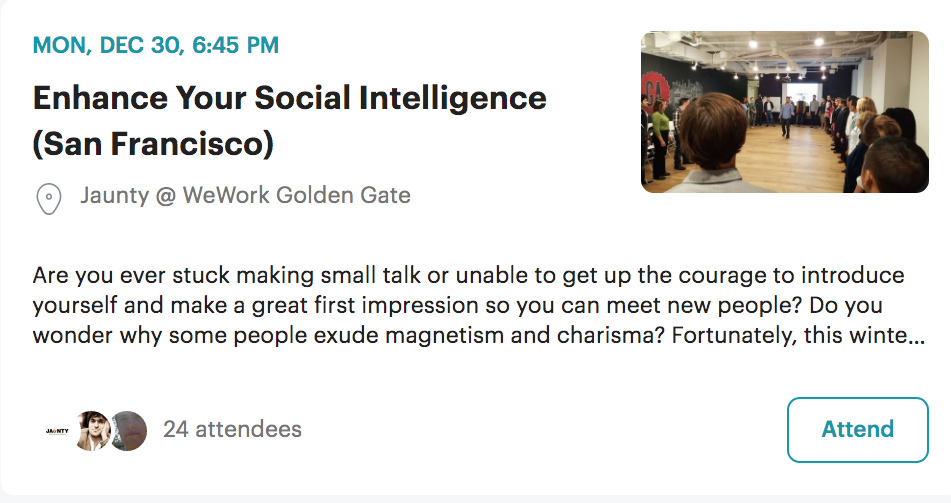 MON, DEC 30, 6:45 PM

Enhance Your Social Intelligence (San Francisco)

Jaunty @ WeWork Golden Gate

Are you ever stuck making small talk or unable to get up the courage to introduce yourself and make a great first impression so you can meet new people? Do you wonder why some people exude magnetism and charisma? Fortunately, this winte...

JAUNTY

24 attendees

Attend